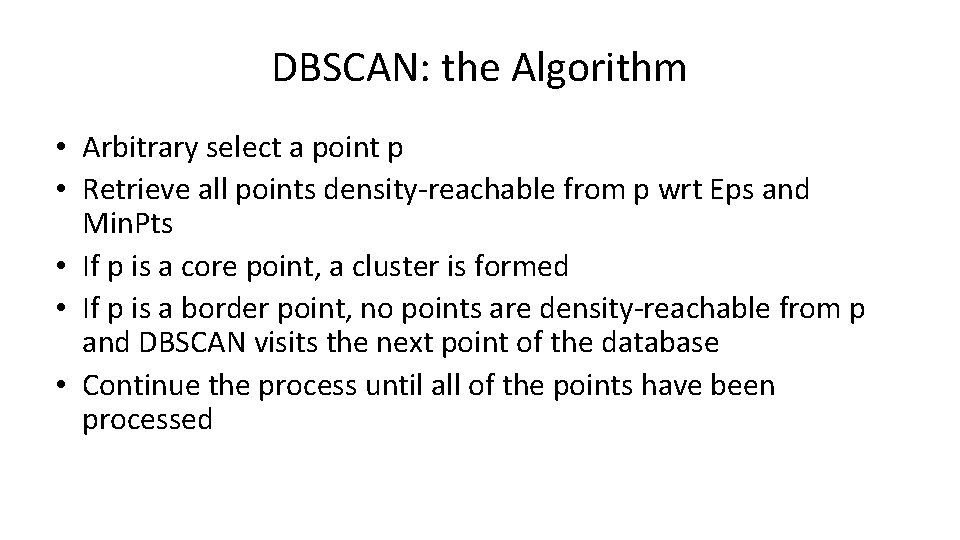 DBSCAN: the Algorithm

• Arbitrary select a point p
• Retrieve all points density-reachable from p wrt Eps and MinPts
• If p is a core point, a cluster is formed
• If p is a border point, no points are density-reachable from p and DBSCAN visits the next point of the database
• Continue the process until all of the points have been processed